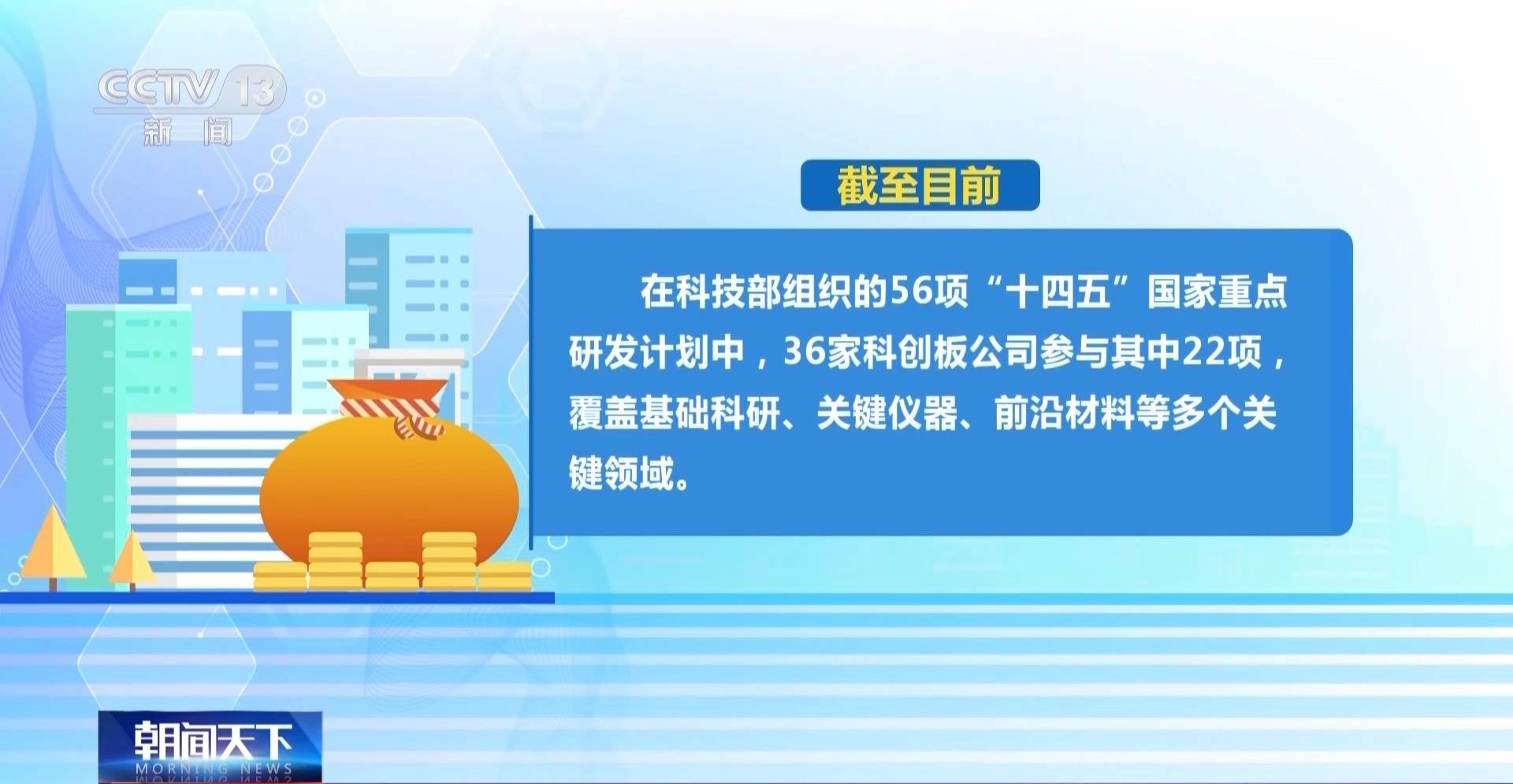 CCTV 13
新闻

截至目前

在科技部组织的56项“十四五”国家重点研发计划中，36家科创板公司参与其中22项，覆盖基础科研、关键仪器、前沿材料等多个关键领域。

朝闻天下
MORNING NEWS